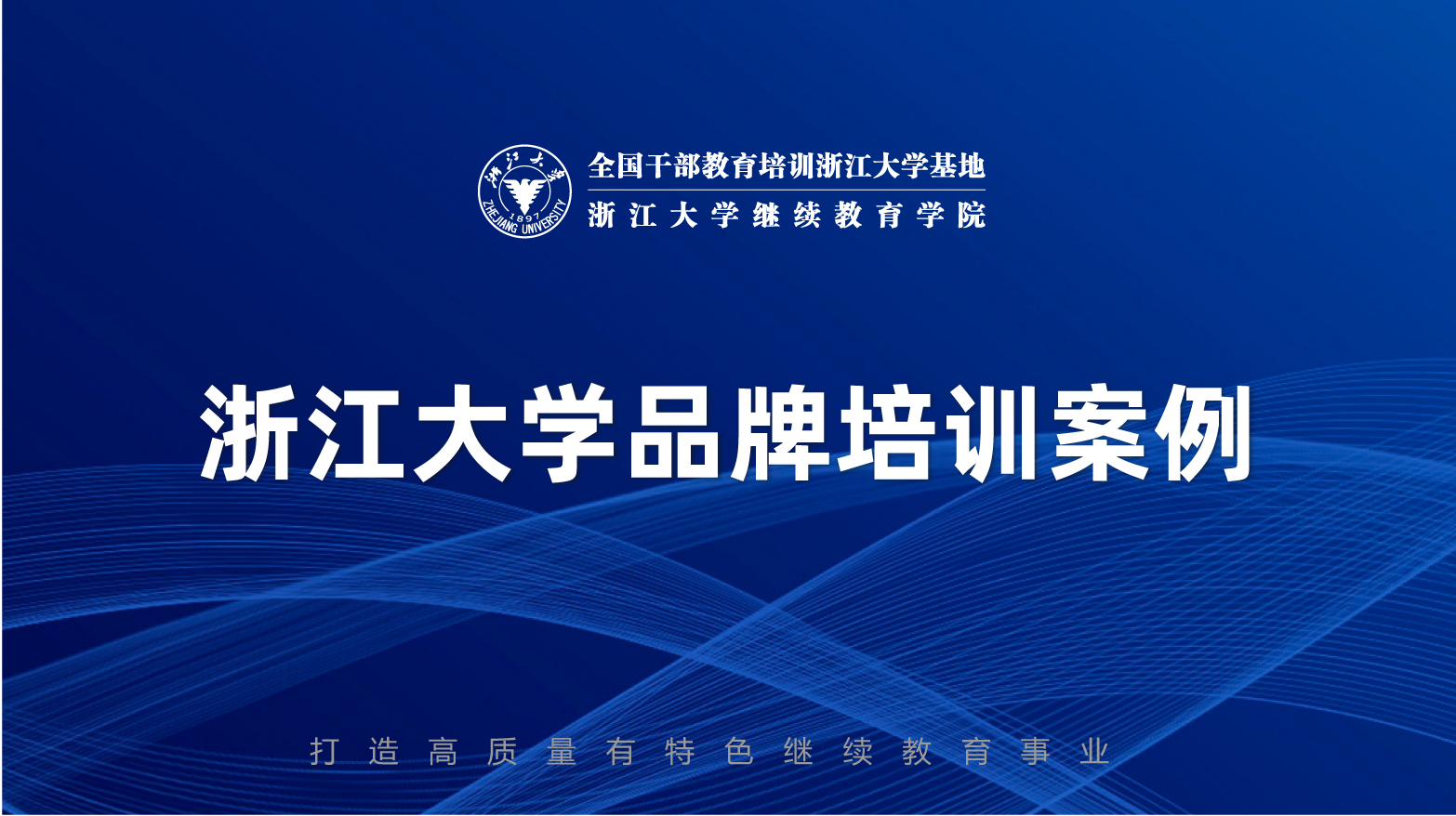 浙江大学
1897
ZHEJIANG UNIVERSITY

全国干部教育培训浙江大学基地
浙江大学继续教育学院

浙江大学品牌培训案例

打造高质量有特色继续教育事业